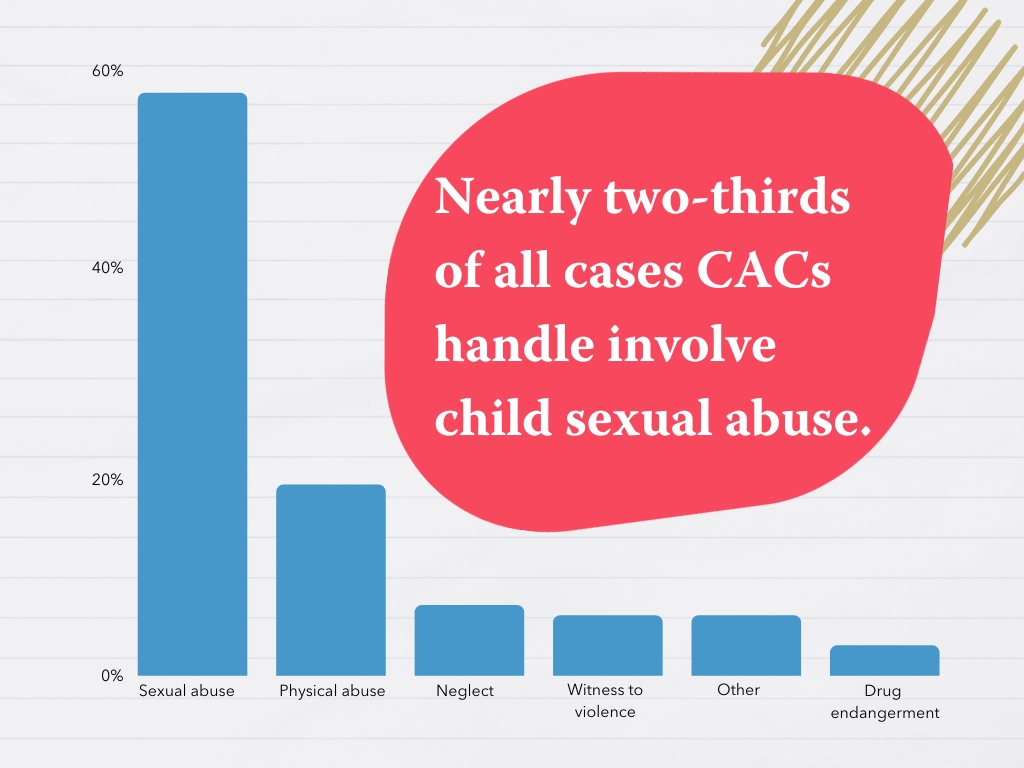 60%

40%

20%

0%

Nearly two-thirds of all cases CACs handle involve child sexual abuse.

Sexual abuse

Physical abuse

Neglect

Witness to violence

Other

Drug endangerment